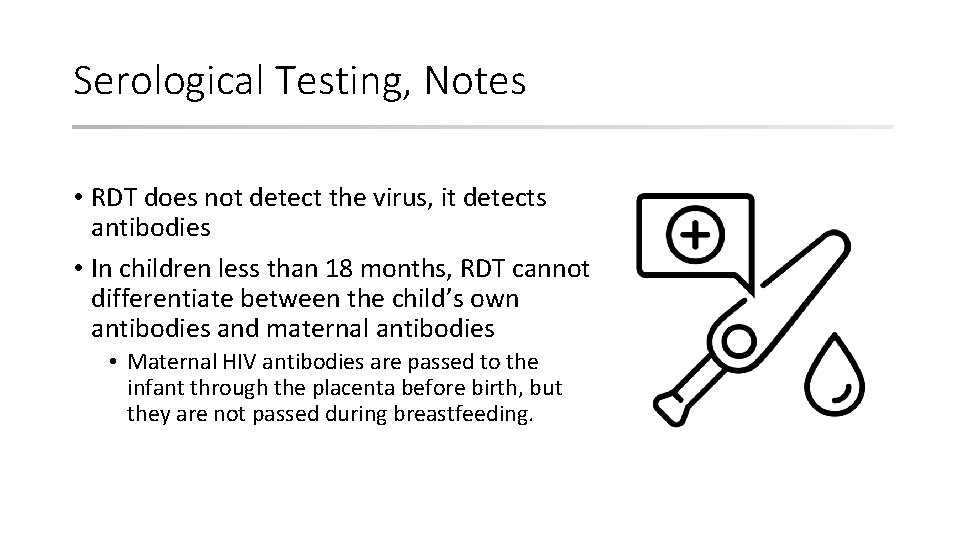 Serological Testing, Notes

• RDT does not detect the virus, it detects antibodies

• In children less than 18 months, RDT cannot differentiate between the child's own antibodies and maternal antibodies

• Maternal HIV antibodies are passed to the infant through the placenta before birth, but they are not passed during breastfeeding.